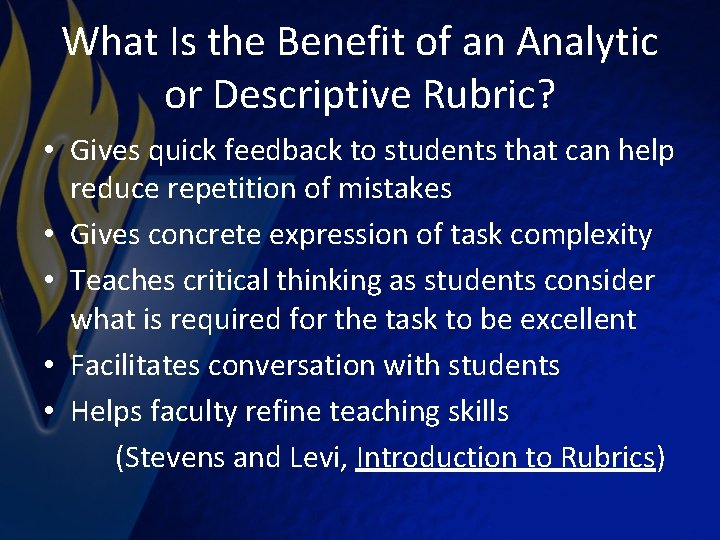 What Is the Benefit of an Analytic or Descriptive Rubric?

• Gives quick feedback to students that can help reduce repetition of mistakes
• Gives concrete expression of task complexity
• Teaches critical thinking as students consider what is required for the task to be excellent
• Facilitates conversation with students
• Helps faculty refine teaching skills

(Stevens and Levi, Introduction to Rubrics)